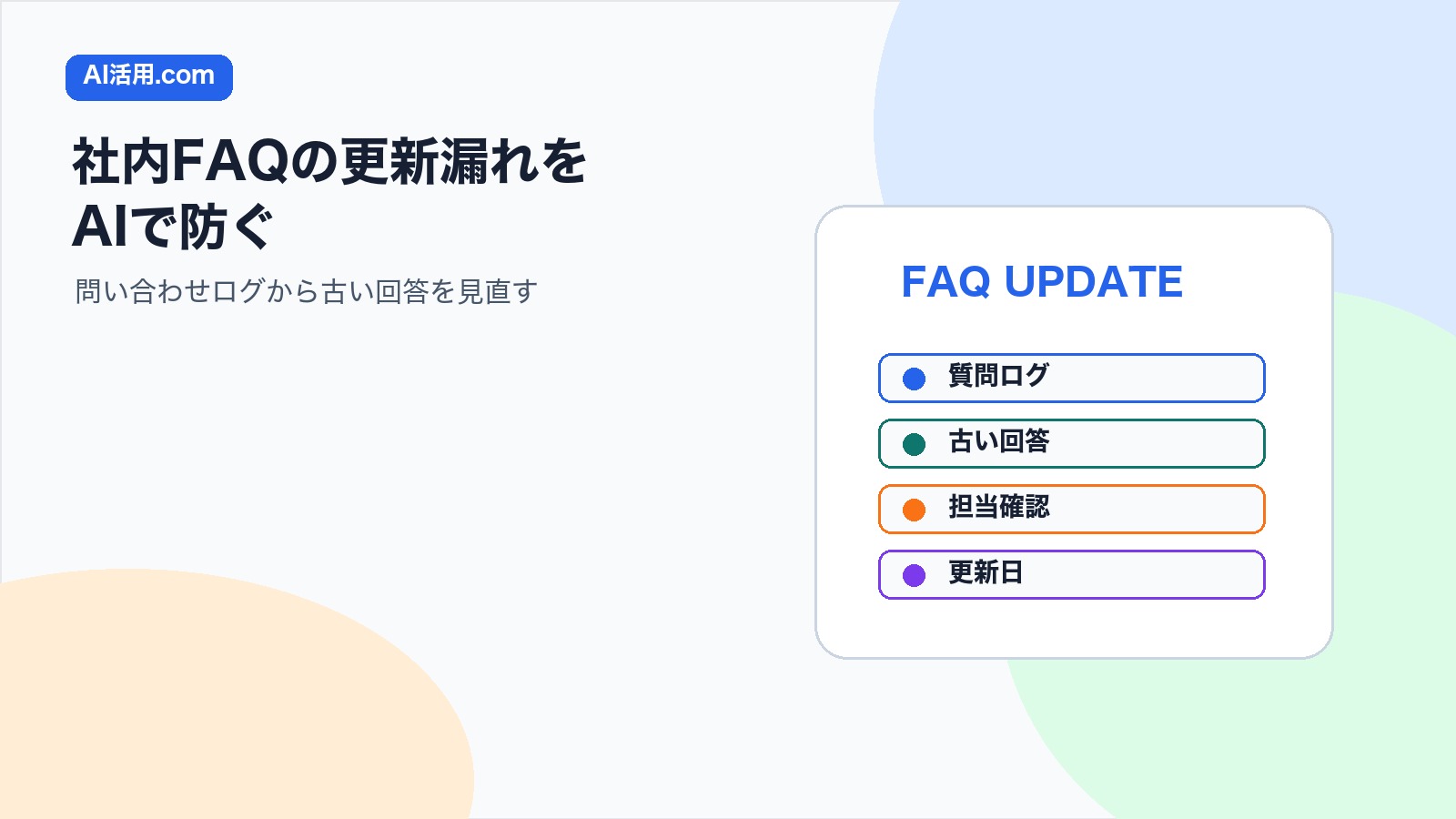 AI活用.com

社内FAQの更新漏れをAIで防ぐ

問い合わせログから古い回答を見直す

FAQ UPDATE

質問ログ

古い回答

担当確認

更新日